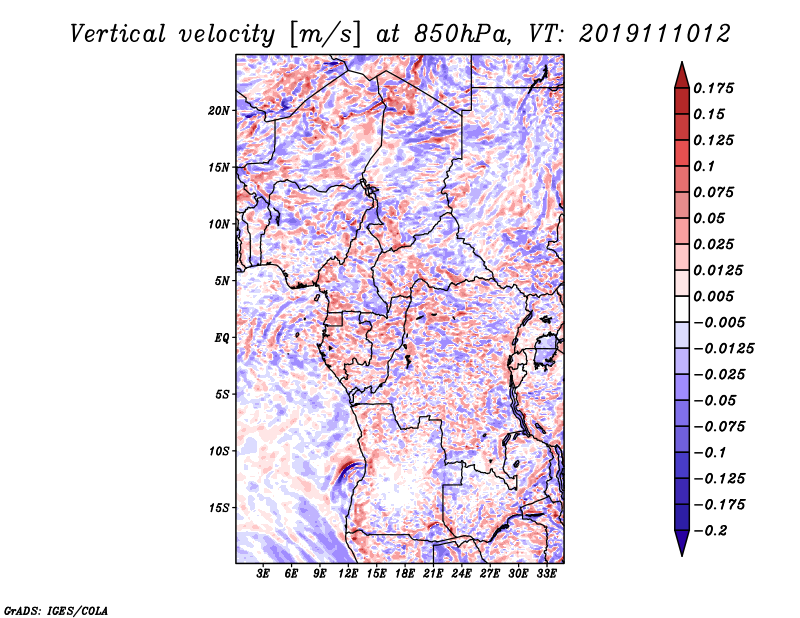 Vertical velocity [m/s] at 850hPa, VT: 2019111012

20N
15N
10N
5N
EQ
5S
10S
15S

3E 6E 9E 12E 15E 18E 21E 24E 27E 30E 33E

0.175
0.15
0.125
0.1
0.075
0.05
0.025
0.0125
0.005
−0.005
−0.0125
−0.025
−0.05
−0.075
−0.1
−0.125
−0.175
−0.2

GrADS: IGES/COLA